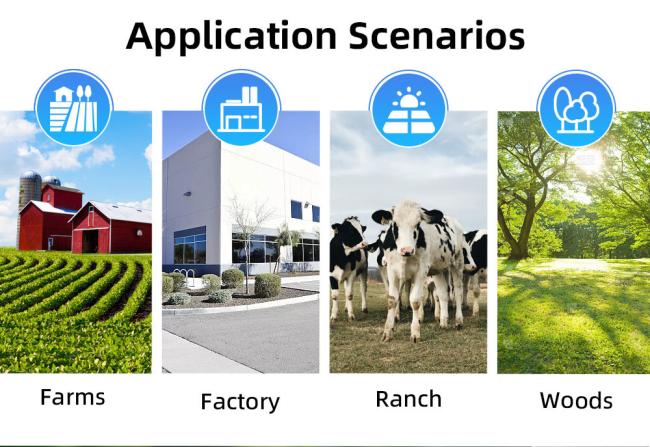 Application Scenarios

Farms

Factory

Ranch

Woods